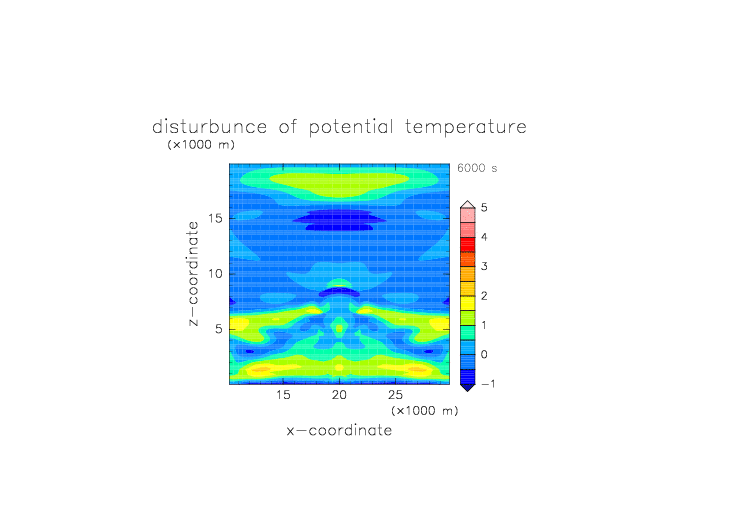 disturbunce of potential temperature
(×1000 m)
6000 s

z−coordinate
15
10
5

5
4
3
2
1
0
−1

15
20
25
(×1000 m)
x−coordinate